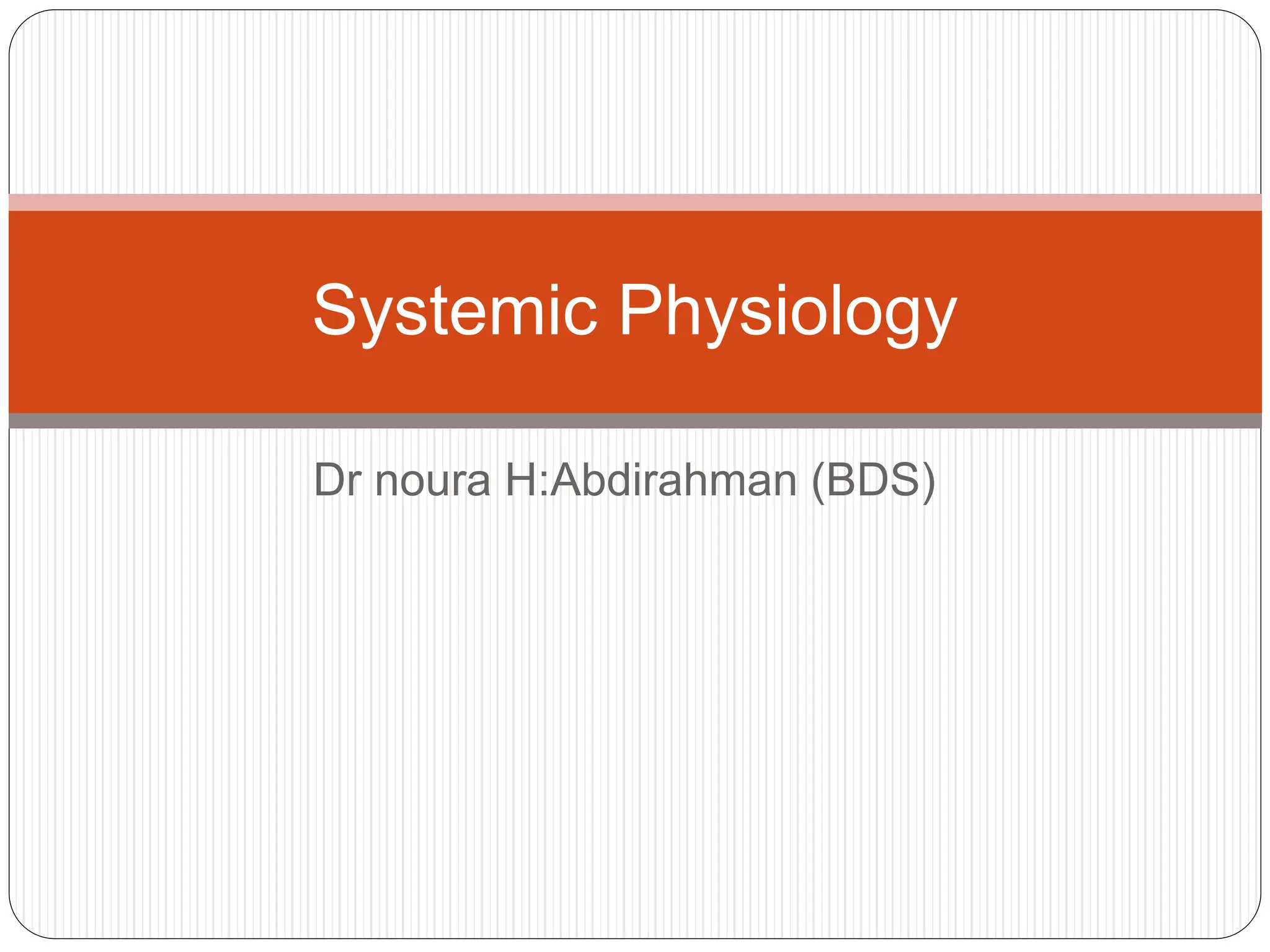 Systemic Physiology

Dr noura H:Abdirahman (BDS)